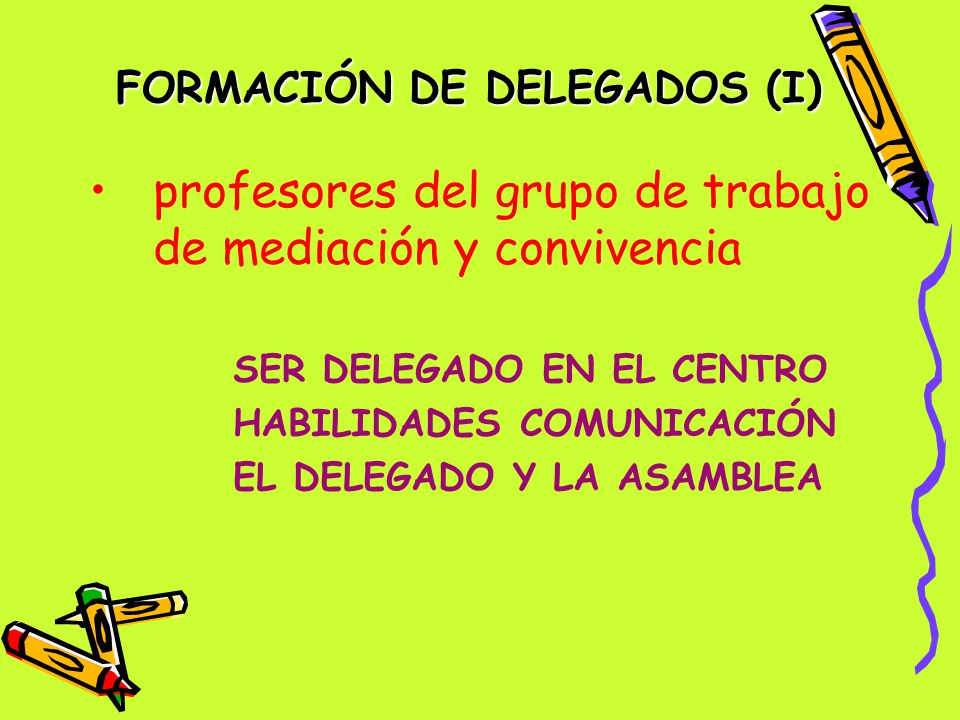 FORMACIÓN DE DELEGADOS (I)

• profesores del grupo de trabajo de mediación y convivencia

SER DELEGADO EN EL CENTRO
HABILIDADES COMUNICACIÓN
EL DELEGADO Y LA ASAMBLEA